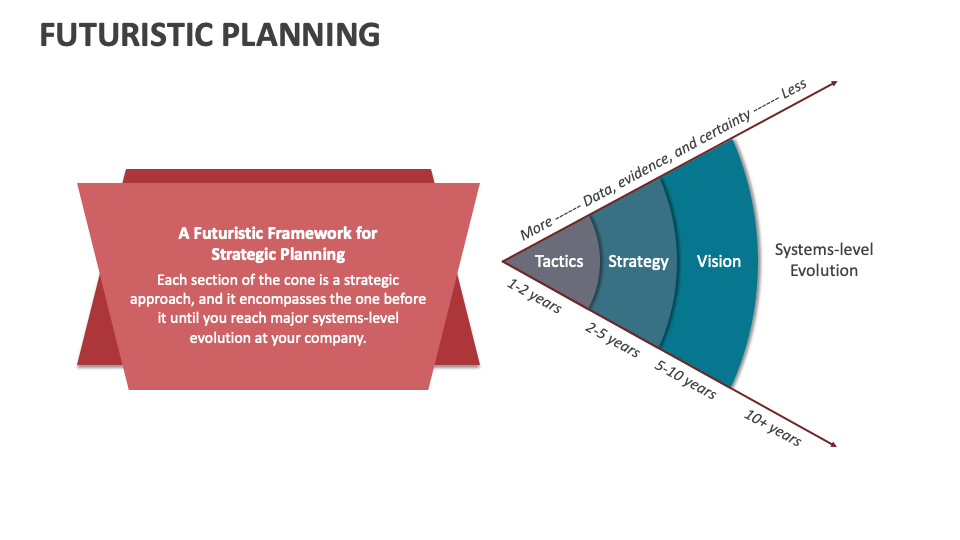 FUTURISTIC PLANNING

A Futuristic Framework for Strategic Planning

Each section of the cone is a strategic approach, and it encompasses the one before it until you reach major systems-level evolution at your company.

More ------ Data, evidence, and certainty ------ Less

Tactics

Strategy

Vision

Systems-level Evolution

1-2 years

2-5 years

5-10 years

10+ years